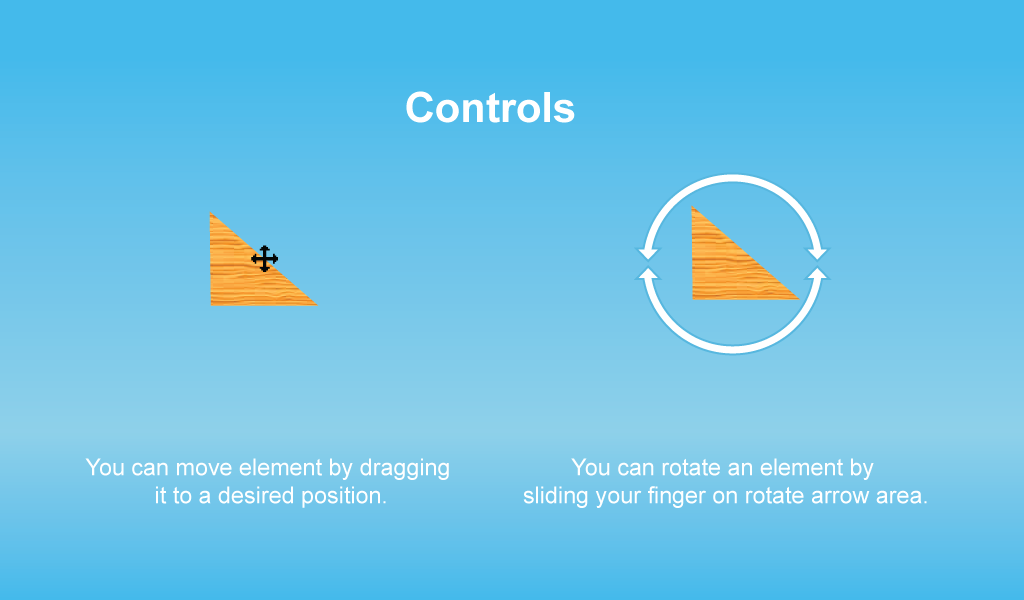 Controls

You can move element by dragging it to a desired position.

You can rotate an element by sliding your finger on rotate arrow area.